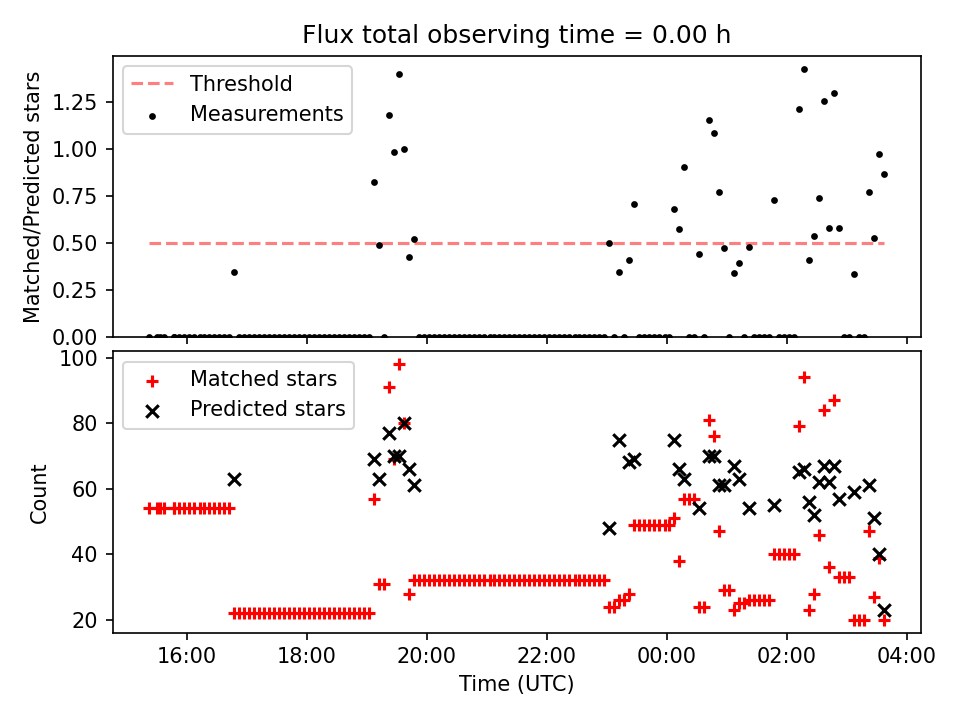 Flux total observing time = 0.00 h

Threshold
Measurements

Matched/Predicted stars

1.25
1.00
0.75
0.50
0.25
0.00

Matched stars
Predicted stars

Count

100
80
60
40
20

16:00
18:00
20:00
22:00
00:00
02:00
04:00

Time (UTC)